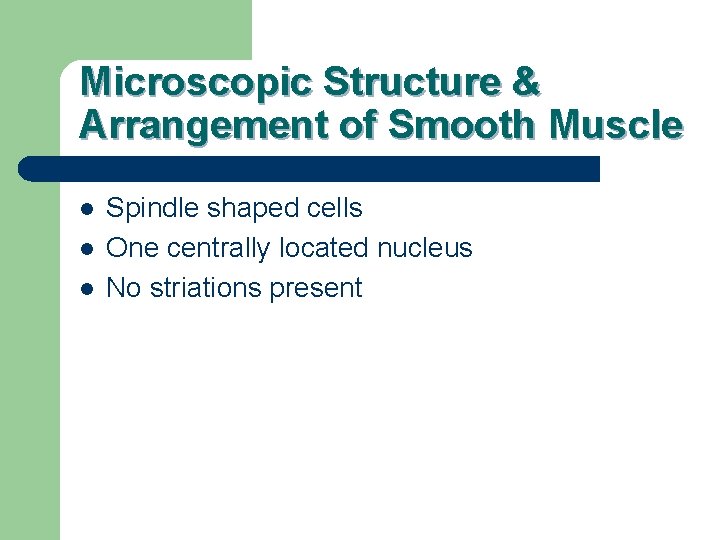 Microscopic Structure & Arrangement of Smooth Muscle

- Spindle shaped cells
- One centrally located nucleus
- No striations present